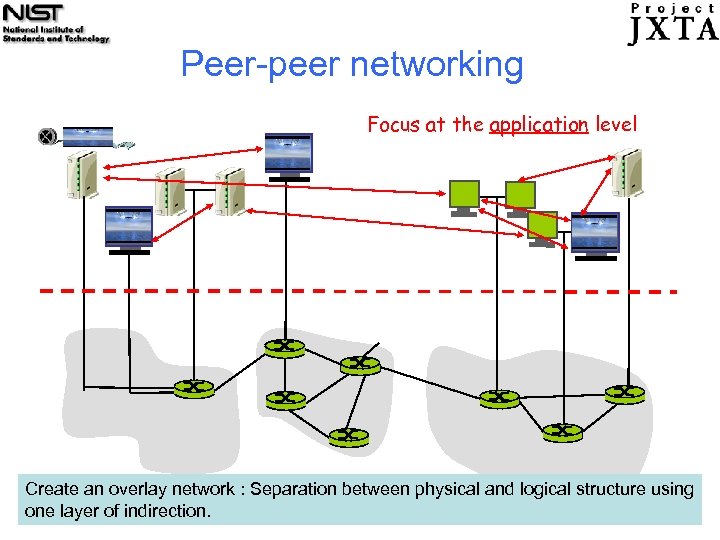 NIST
National Institute of Standards and Technology

Project JXTA

Peer-peer networking

Focus at the application level

Create an overlay network : Separation between physical and logical structure using one layer of indirection.